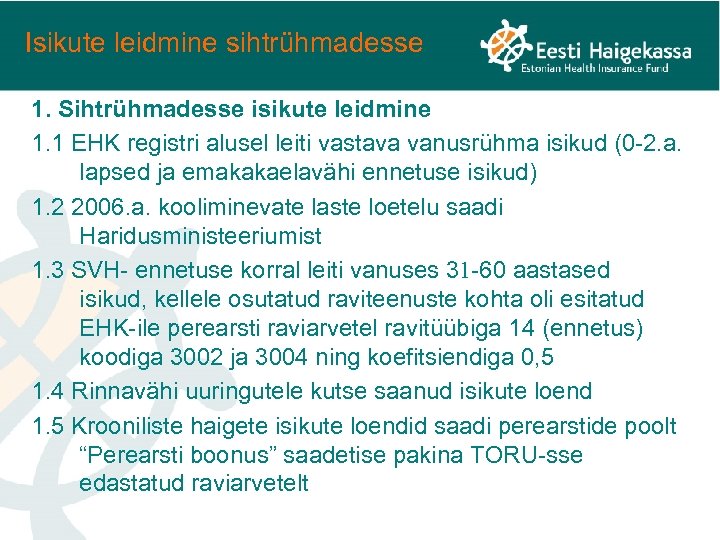 Isikute leidmine sihtrühmadesse

Eesti Haigekassa
Estonian Health Insurance Fund

1. Sihtrühmadesse isikute leidmine

1.1 EHK registri alusel leiti vastava vanusrühma isikud (0-2.a. lapsed ja emakakaelavähi ennetuse isikud)

1.2 2006.a. kooliminevate laste loetelu saadi Haridusministeeriumist

1.3 SVH- ennetuse korral leiti vanuses 31-60 aastased isikud, kellele osutatud raviteenuste kohta oli esitatud EHK-ile perearsti raviarvetel ravitüübiga 14 (ennetus) koodiga 3002 ja 3004 ning koefitsiendiga 0,5

1.4 Rinnavähi uuringutele kutse saanud isikute loend

1.5 Krooniliste haigete isikute loendid saadi perearstide poolt “Perearsti boonus” saadetise pakina TORU-sse edastatud raviarvetelt